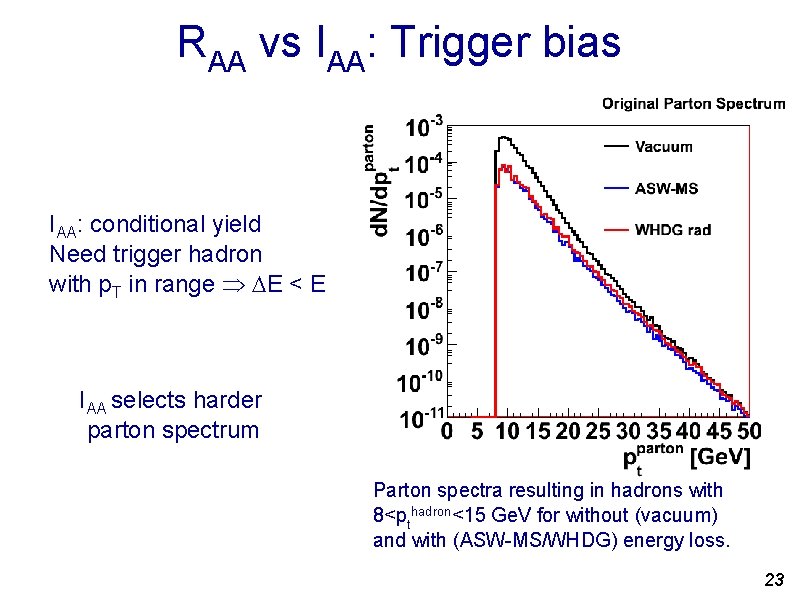 $R_{AA}$ vs $I_{AA}$: Trigger bias

$I_{AA}$: conditional yield
Need trigger hadron with $p_T$ in range $\Rightarrow \Delta E < E$

$I_{AA}$ selects harder parton spectrum

Original Parton Spectrum

$dN/dp_t^{parton}$

$10^{-3}$
$10^{-4}$
$10^{-5}$
$10^{-6}$
$10^{-7}$
$10^{-8}$
$10^{-9}$
$10^{-10}$
$10^{-11}$

Vacuum
ASW-MS
WHDG rad

0 5 10 15 20 25 30 35 40 45 50

$p_t^{parton}$ [GeV]

Parton spectra resulting in hadrons with $8<p_t^{hadron}<15$ GeV for without (vacuum) and with (ASW-MS/WHDG) energy loss.

23